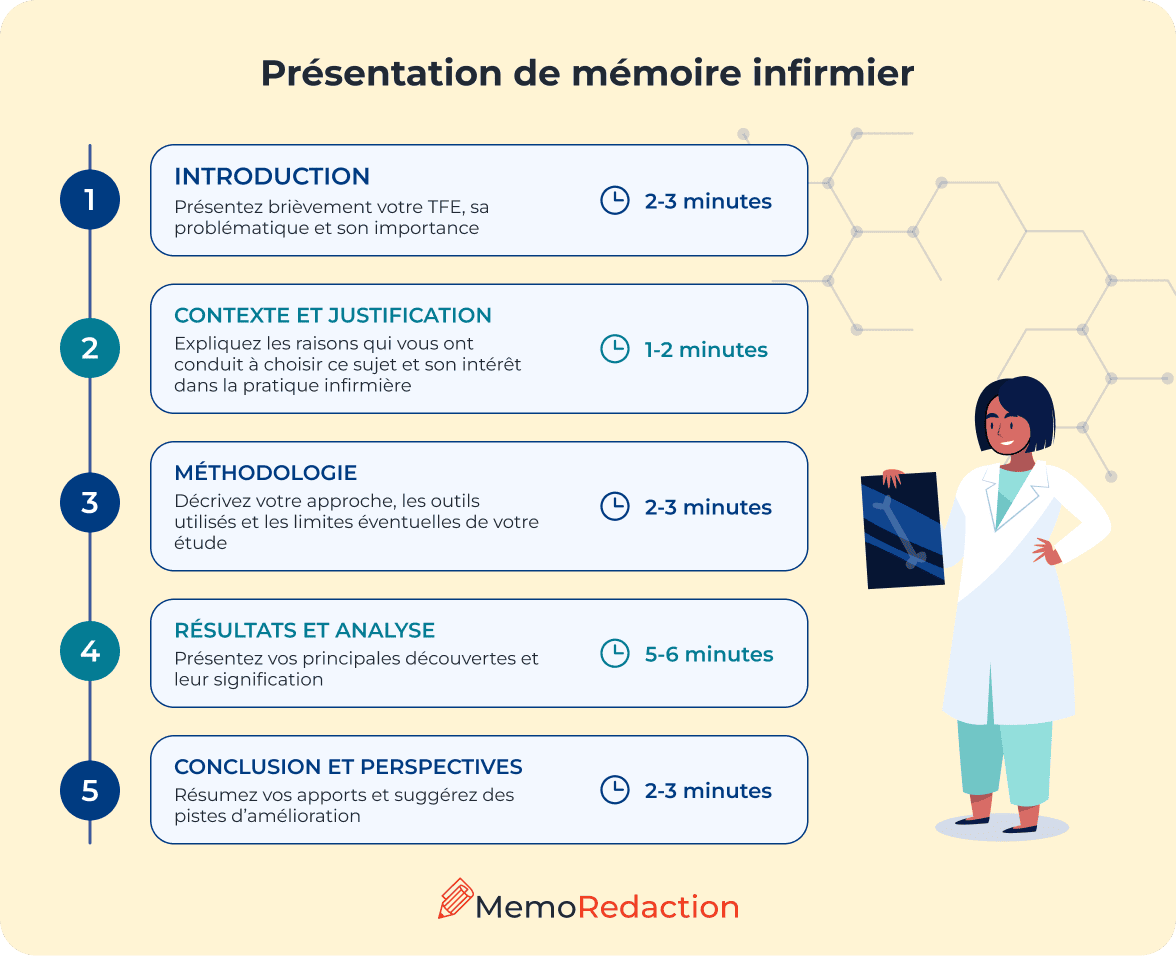 Présentation de mémoire infirmier

1
INTRODUCTION
Présentez brièvement votre TFE, sa problématique et son importance
2-3 minutes

2
CONTEXTE ET JUSTIFICATION
Expliquez les raisons qui vous ont conduit à choisir ce sujet et son intérêt dans la pratique infirmière
1-2 minutes

3
MÉTHODOLOGIE
Décrivez votre approche, les outils utilisés et les limites éventuelles de votre étude
2-3 minutes

4
RÉSULTATS ET ANALYSE
Présentez vos principales découvertes et leur signification
5-6 minutes

5
CONCLUSION ET PERSPECTIVES
Résumez vos apports et suggérez des pistes d'amélioration
2-3 minutes

MemoRedaction